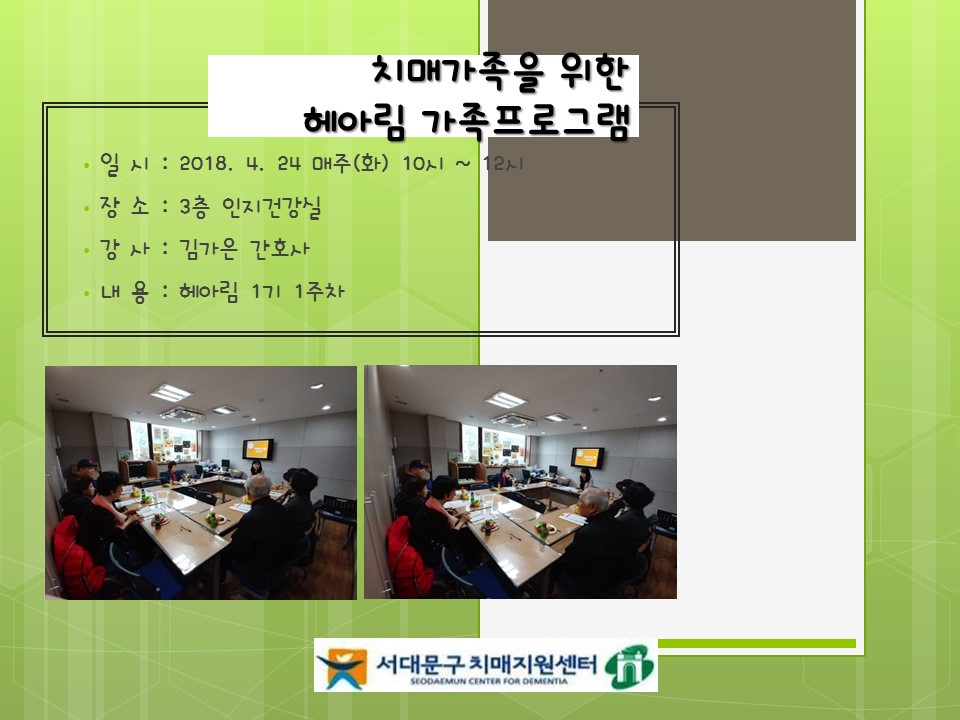 치매가족을 위한
헤아림 가족프로그램

• 일 시 : 2018. 4. 24 매주(화) 10시 ~ 12시
• 장 소 : 3층 인지건강실
• 강 사 : 김가은 간호사
• 내 용 : 헤아림 1기 1주차

서대문구 치매지원센터
SEODAEMUN CENTER FOR DEMENTIA